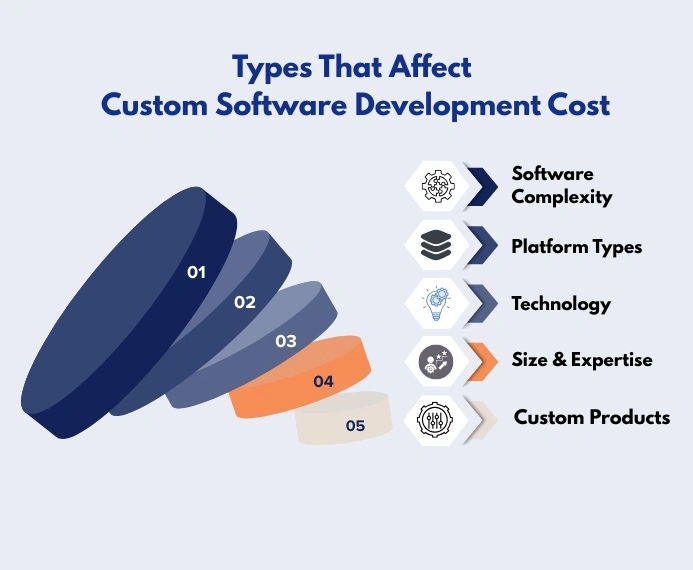 Types That Affect
Custom Software Development Cost

01
02
03
04
05

Software Complexity

Platform Types

Technology

Size & Expertise

Custom Products